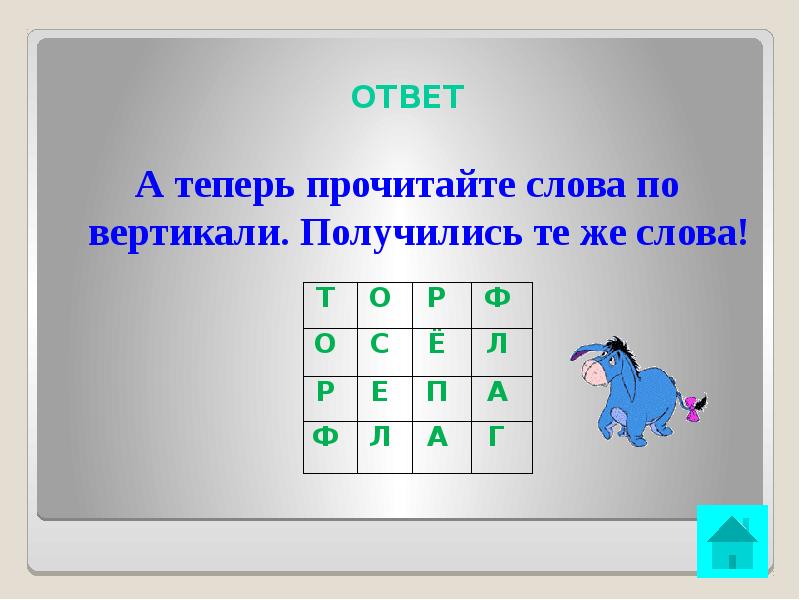 ОТВЕТ

А теперь прочитайте слова по вертикали. Получились те же слова!

| Т | О | Р | Ф |
|---|---|---|---|
| О | С | Ё | Л |
| Р | Е | П | А |
| Ф | Л | А | Г |